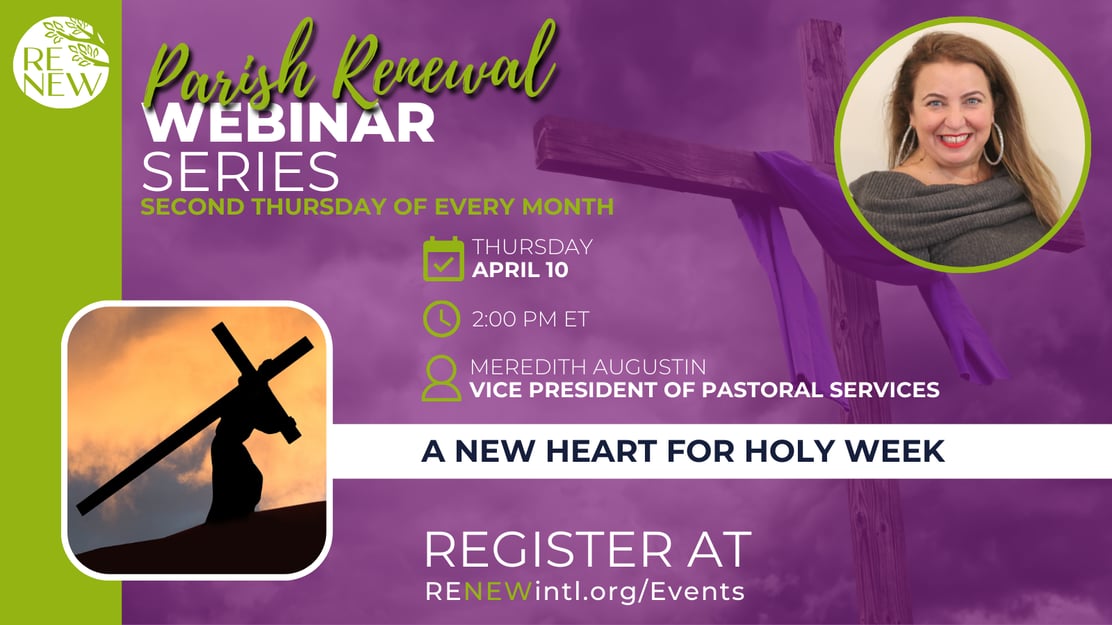 RE NEW

Parish Renewal
WEBINAR
SERIES
SECOND THURSDAY OF EVERY MONTH

THURSDAY
APRIL 10

2:00 PM ET

MEREDITH AUGUSTIN
VICE PRESIDENT OF PASTORAL SERVICES

A NEW HEART FOR HOLY WEEK

REGISTER AT
RENEWintl.org/Events